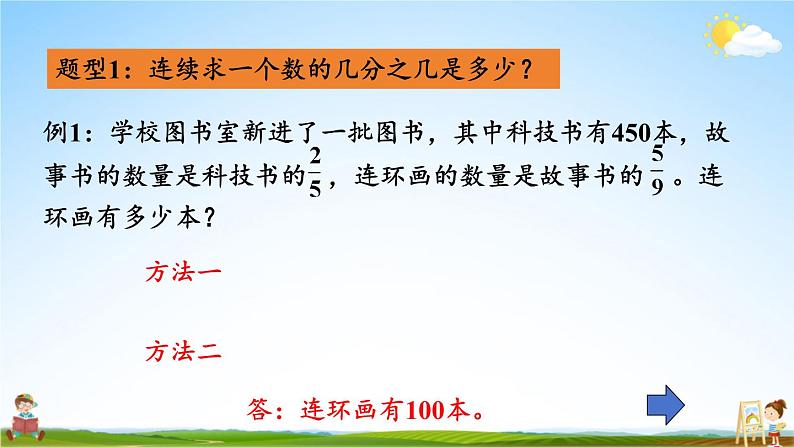 题型1：连续求一个数的几分之几是多少？

例1：学校图书室新进了一批图书，其中科技书有450本，故事书的数量是科技书的$\frac{2}{5}$，连环画的数量是故事书的$\frac{5}{9}$。连环画有多少本？

方法一

方法二

答：连环画有100本。